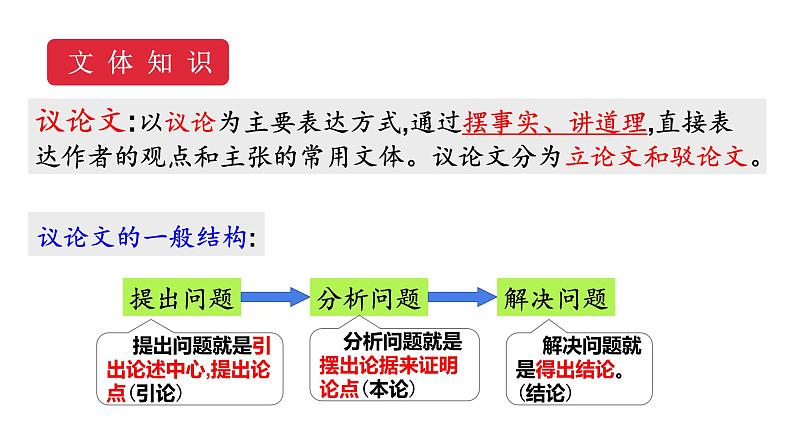 文体知识

议论文：以议论为主要表达方式,通过摆事实、讲道理,直接表达作者的观点和主张的常用文体。议论文分为立论文和驳论文。

议论文的一般结构：

提出问题

分析问题

解决问题

提出问题就是引出论述中心,提出论点（引论）

分析问题就是摆出论据来证明论点（本论）

解决问题就是得出结论。（结论）